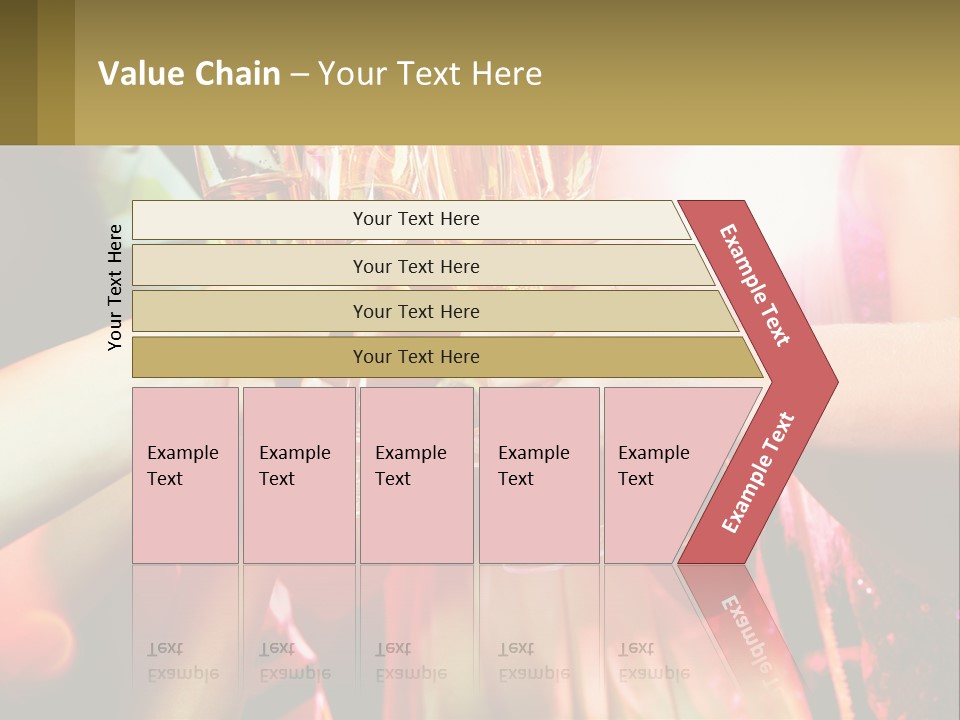 Value Chain – Your Text Here

Your Text Here

Your Text Here

Your Text Here

Your Text Here

Your Text Here

Example Text

Example Text

Example Text

Example Text

Example Text

Example Text

Example Text